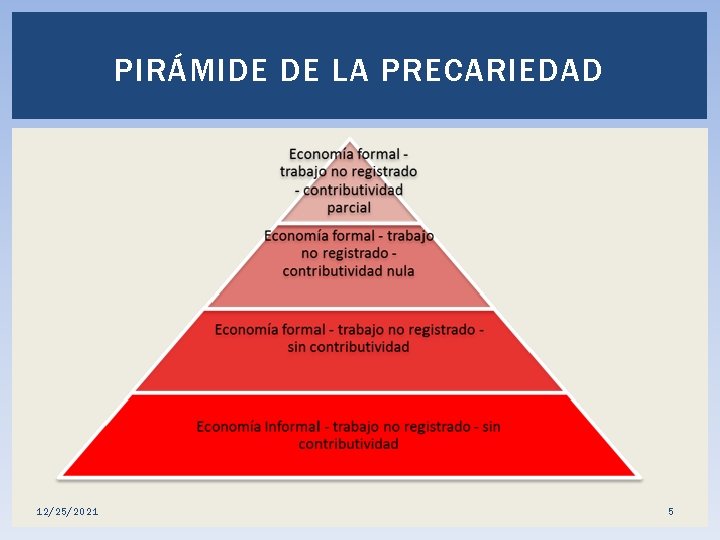 PIRÁMIDE DE LA PRECARIEDAD

Economía formal - trabajo no registrado - contributividad parcial

Economía formal - trabajo no registrado - contributividad nula

Economía formal - trabajo no registrado - sin contributividad

Economía Informal - trabajo no registrado - sin contributividad

12/25/2021

5